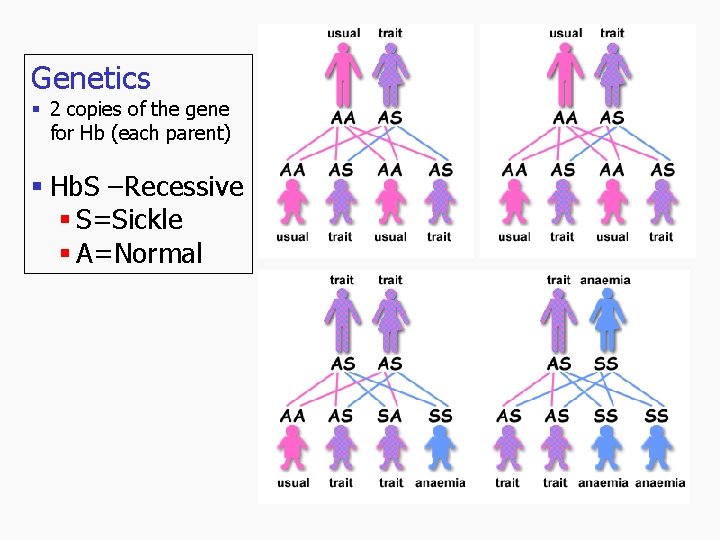 Genetics
▪ 2 copies of the gene for Hb (each parent)

▪ HbS –Recessive
▪ S=Sickle
▪ A=Normal

usual trait
AA AS
AA AS AA AS
usual trait usual trait

usual trait
AA AS
AA AS AA AS
usual trait usual trait

trait trait
AS AS
AA AS SA SS
usual trait trait anaemia

trait anaemia
AS SS
AS AS SS SS
trait trait anaemia anaemia